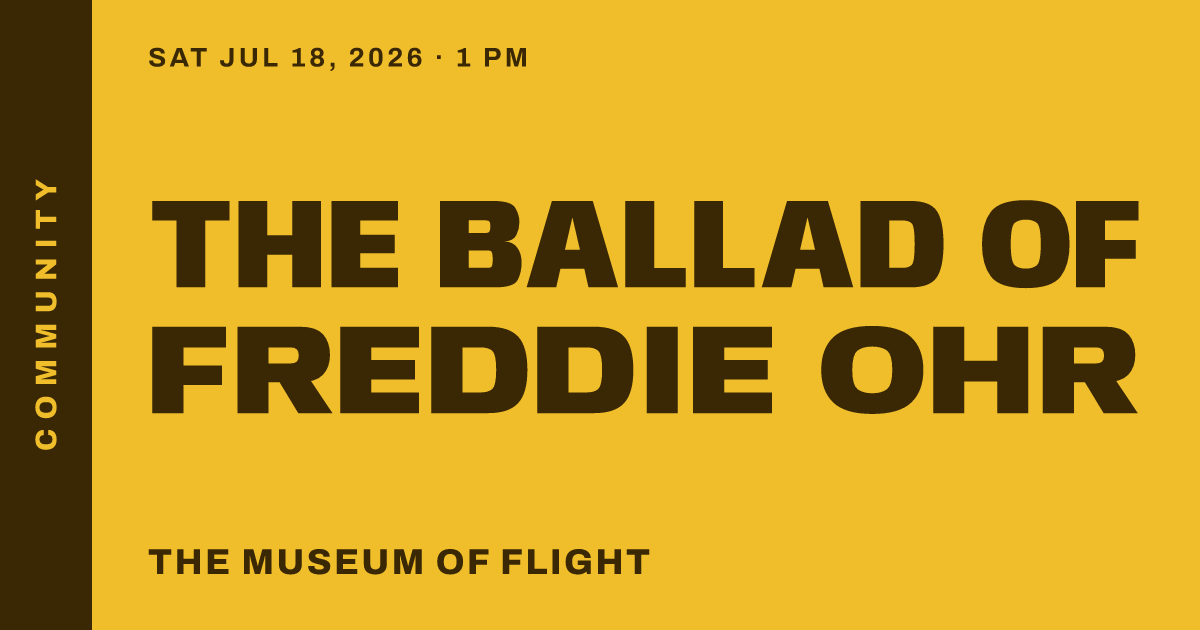 COMMUNITY

SAT JUL 18, 2026 · 1 PM

THE BALLAD OF FREDDIE OHR

THE MUSEUM OF FLIGHT